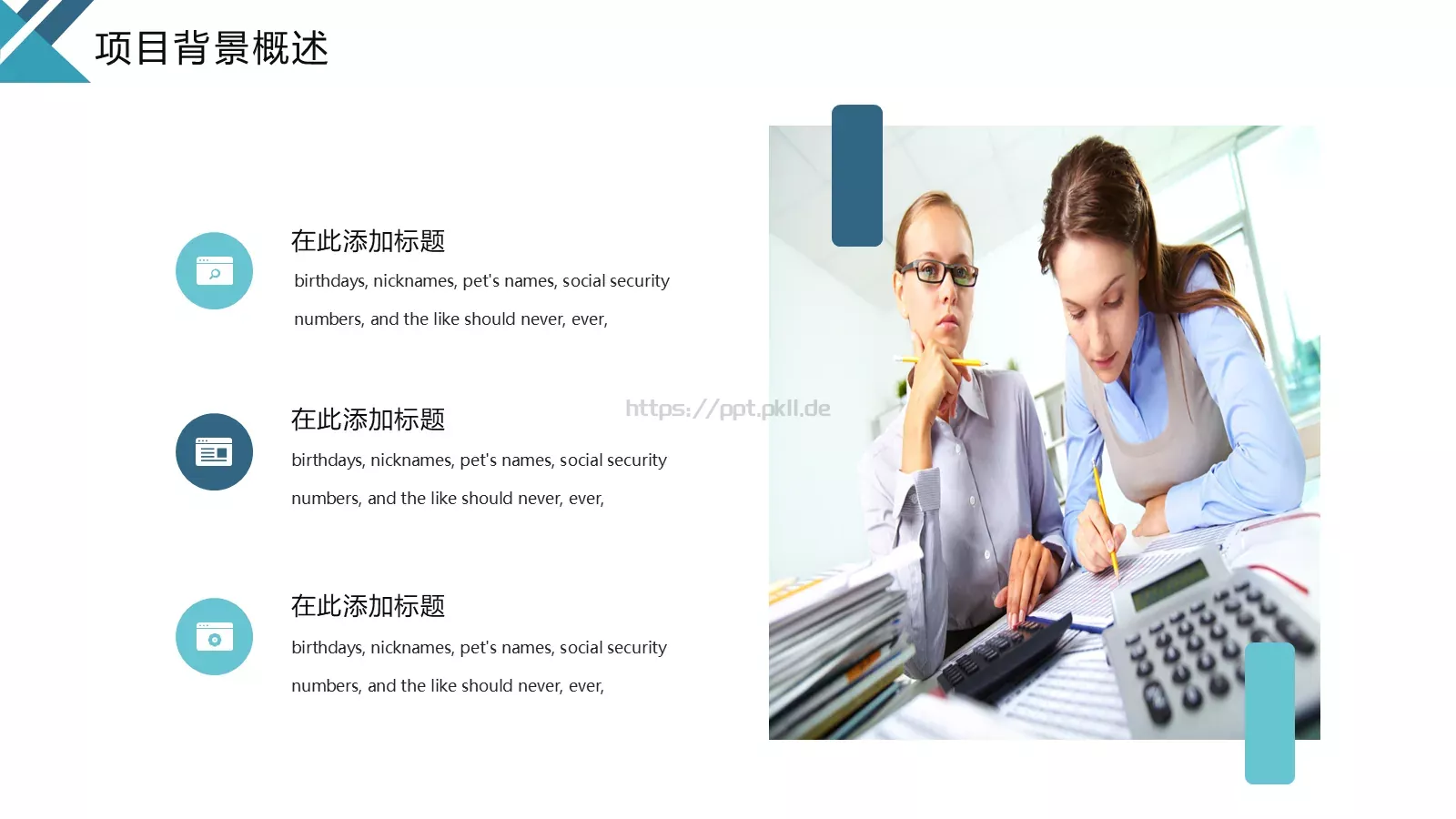 项目背景概述

在此添加标题

birthdays, nicknames, pet's names, social security numbers, and the like should never, ever,

在此添加标题

birthdays, nicknames, pet's names, social security numbers, and the like should never, ever,

https://ppt.pkll.de

在此添加标题

birthdays, nicknames, pet's names, social security numbers, and the like should never, ever,